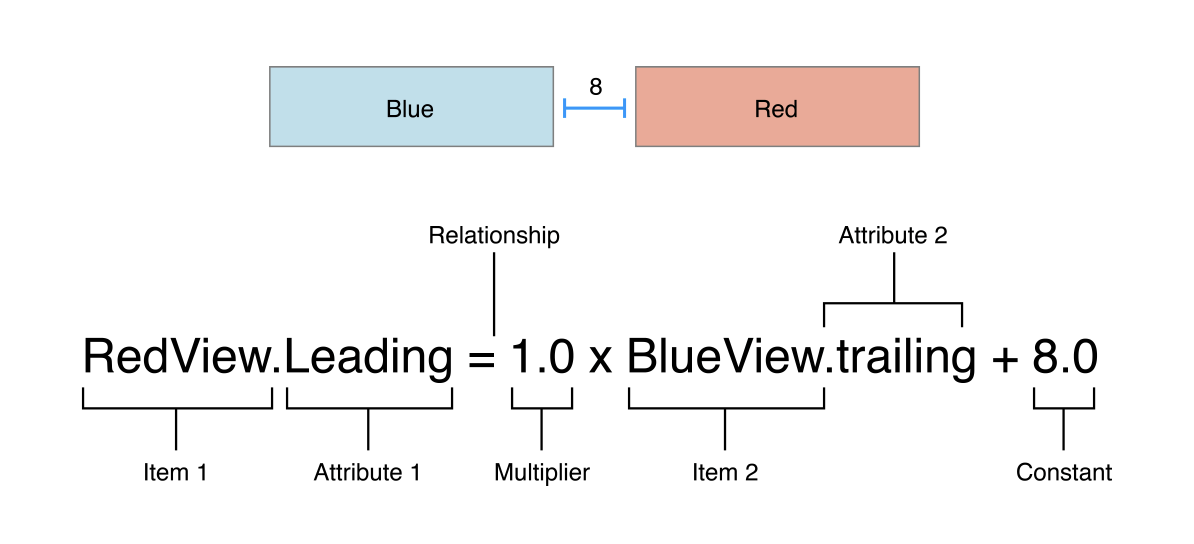 Blue

8

Red

Relationship

Attribute 2

RedView.Leading = 1.0 x BlueView.trailing + 8.0

Item 1

Attribute 1

Multiplier

Item 2

Constant